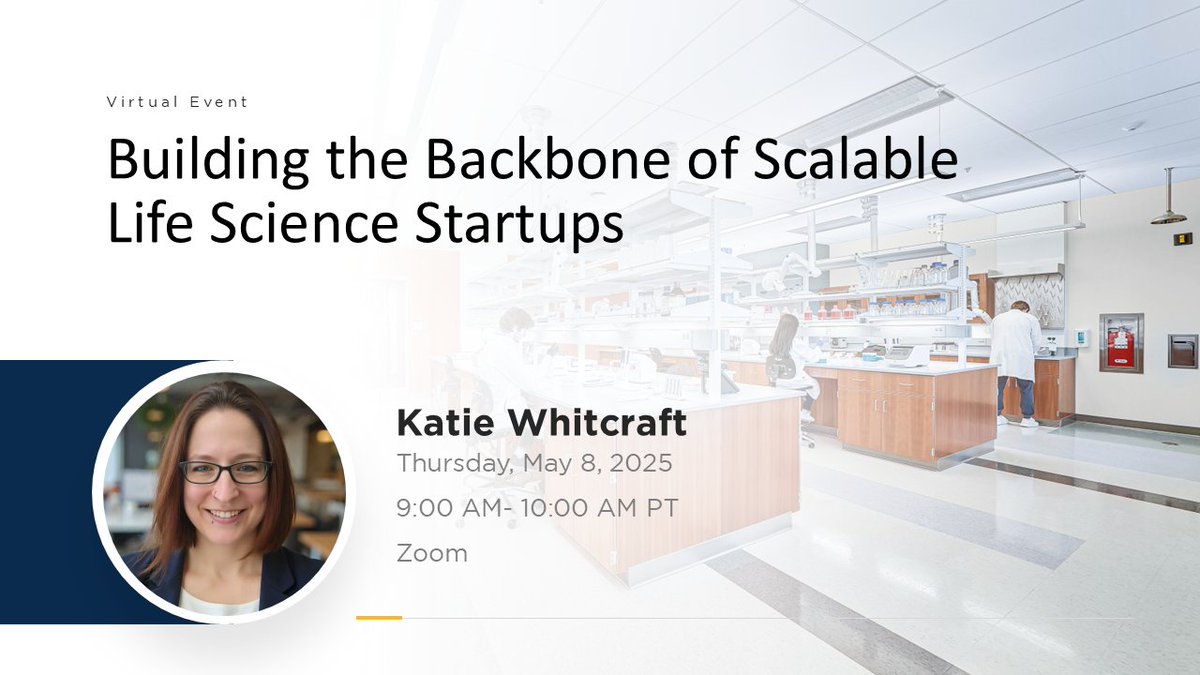 Virtual Event

Building the Backbone of Scalable Life Science Startups

Katie Whitcraft

Thursday, May 8, 2025

9:00 AM- 10:00 AM PT

Zoom